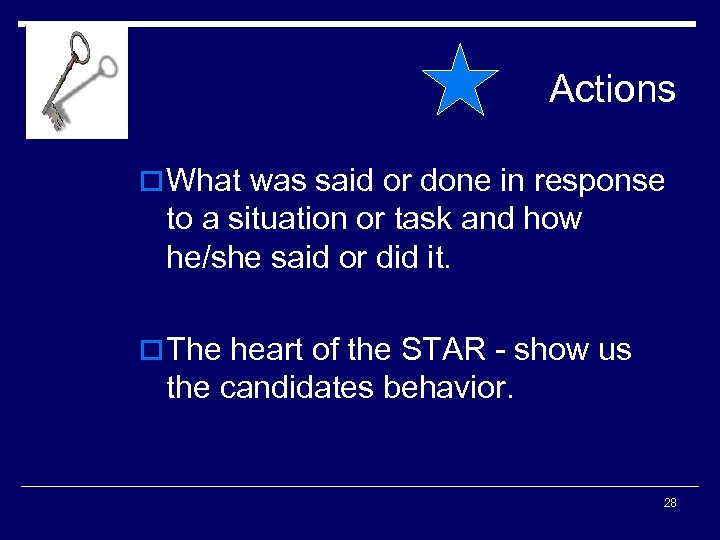 Actions

What was said or done in response to a situation or task and how he/she said or did it.

The heart of the STAR - show us the candidates behavior.

28